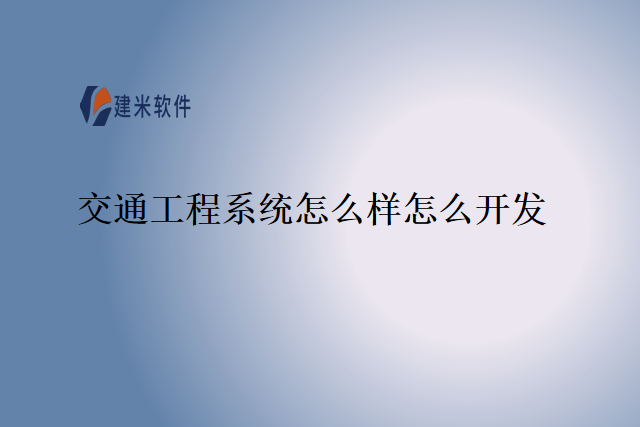 建米软件

交通工程系统怎么样怎么开发